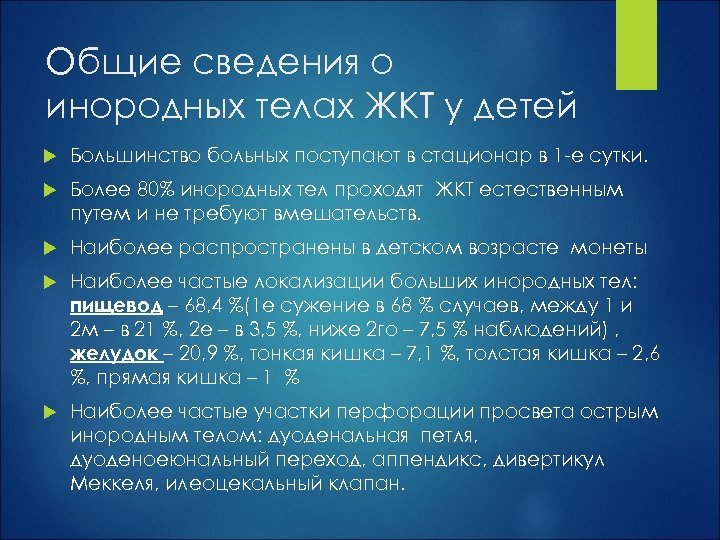 Общие сведения о инородных телах ЖКТ у детей

Большинство больных поступают в стационар в 1-е сутки.

Более 80% инородных тел проходят ЖКТ естественным путем и не требуют вмешательств.

Наиболее распространены в детском возрасте монеты

Наиболее частые локализации больших инородных тел: пищевод – 68,4 %(1е сужение в 68 % случаев, между 1 и 2м – в 21 %, 2е – в 3,5 %, ниже 2го – 7,5 % наблюдений) , желудок – 20,9 %, тонкая кишка – 7,1 %, толстая кишка – 2,6 %, прямая кишка – 1 %

Наиболее частые участки перфорации просвета острым инородным телом: дуоденальная петля, дуоденоеюнальный переход, аппендикс, дивертикул Меккеля, илеоцекальный клапан.